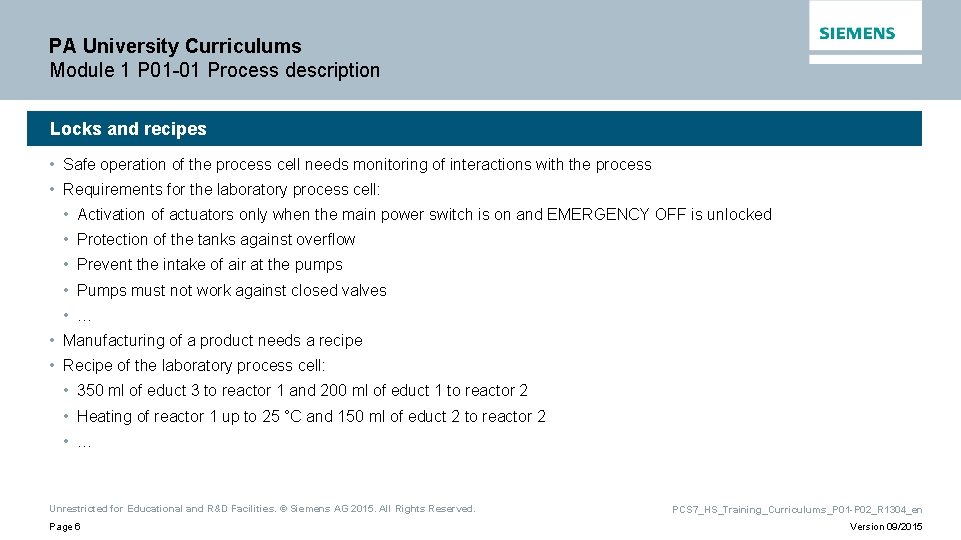 PA University Curriculums
Module 1 P01-01 Process description

SIEMENS

Locks and recipes

• Safe operation of the process cell needs monitoring of interactions with the process
• Requirements for the laboratory process cell:
 • Activation of actuators only when the main power switch is on and EMERGENCY OFF is unlocked
 • Protection of the tanks against overflow
 • Prevent the intake of air at the pumps
 • Pumps must not work against closed valves
 • …
• Manufacturing of a product needs a recipe
• Recipe of the laboratory process cell:
 • 350 ml of educt 3 to reactor 1 and 200 ml of educt 1 to reactor 2
 • Heating of reactor 1 up to 25 °C and 150 ml of educt 2 to reactor 2
 • …

Unrestricted for Educational and R&D Facilities. © Siemens AG 2015. All Rights Reserved.
Page 6

PCS7_HS_Training_Curriculums_P01-P02_R1304_en
Version 09/2015